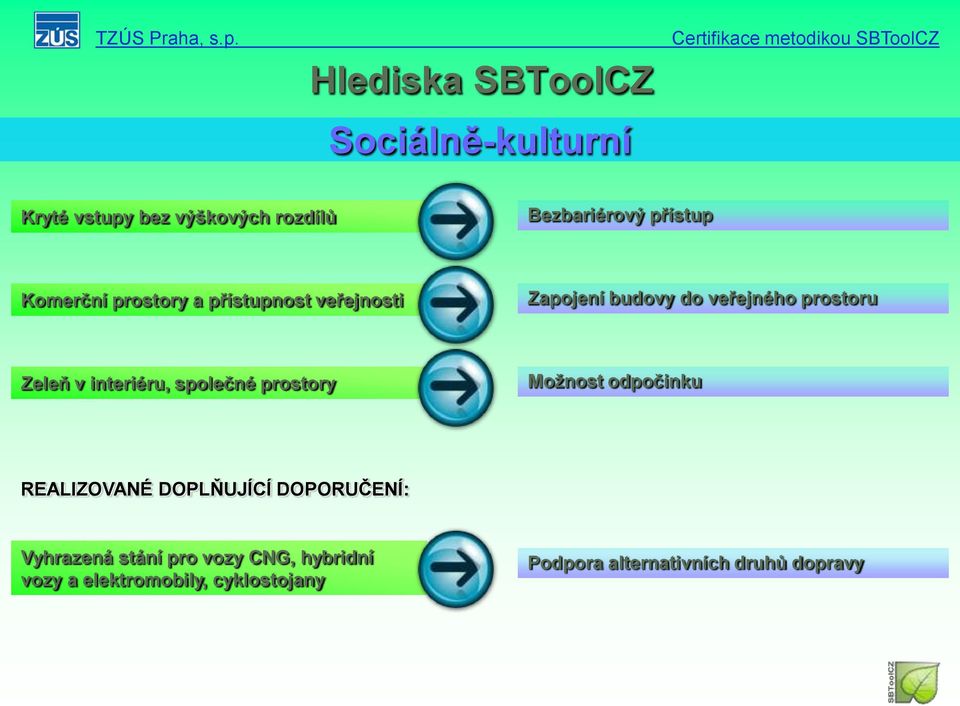 ZÚS TZÚS Praha, s.p. Certifikace metodikou SBToolCZ

Hlediska SBToolCZ

Sociálně-kulturní

Kryté vstupy bez výškových rozdílů

Bezbariérový přístup

Komerční prostory a přístupnost veřejnosti

Zapojení budovy do veřejného prostoru

Zeleň v interiéru, společné prostory

Možnost odpočinku

REALIZOVANÉ DOPLŇUJÍCÍ DOPORUČENÍ:

Vyhrazená stání pro vozy CNG, hybridní vozy a elektromobily, cyklostojany

Podpora alternativních druhů dopravy

SBToolCZ